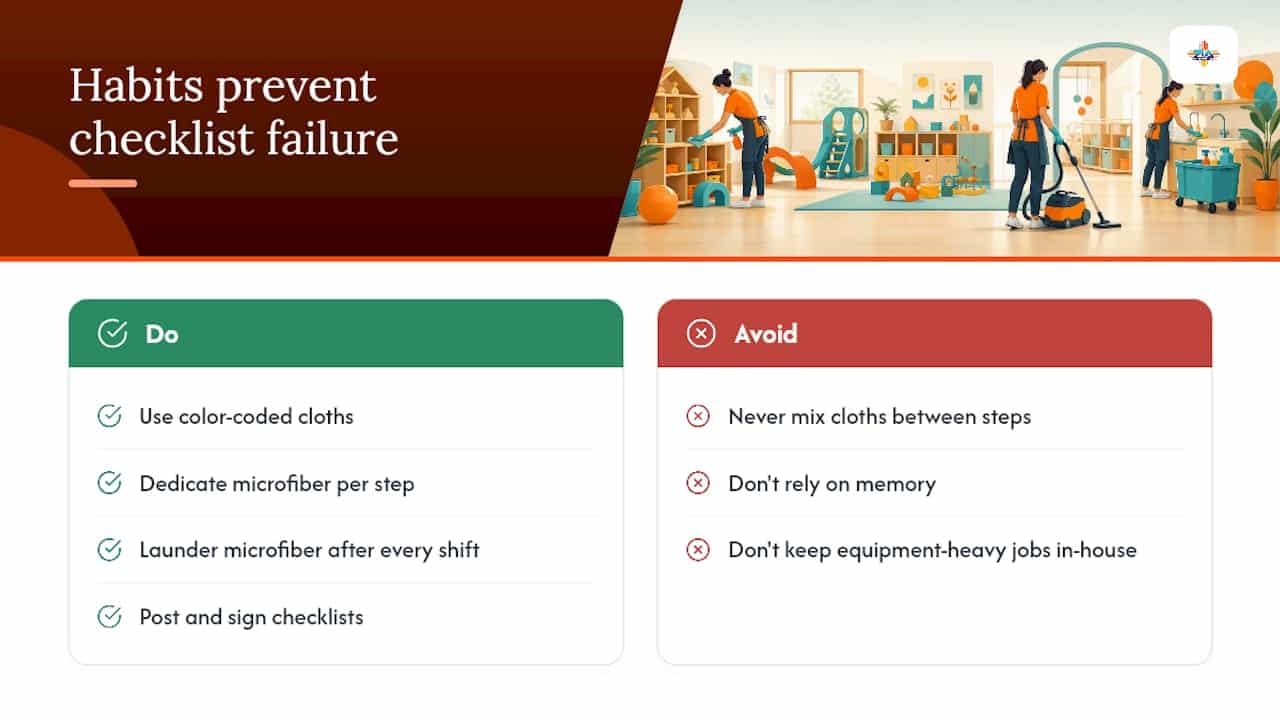 Habits prevent checklist failure

Do

Use color-coded cloths

Dedicate microfiber per step

Launder microfiber after every shift

Post and sign checklists

Avoid

Never mix cloths between steps

Don't rely on memory

Don't keep equipment-heavy jobs in-house